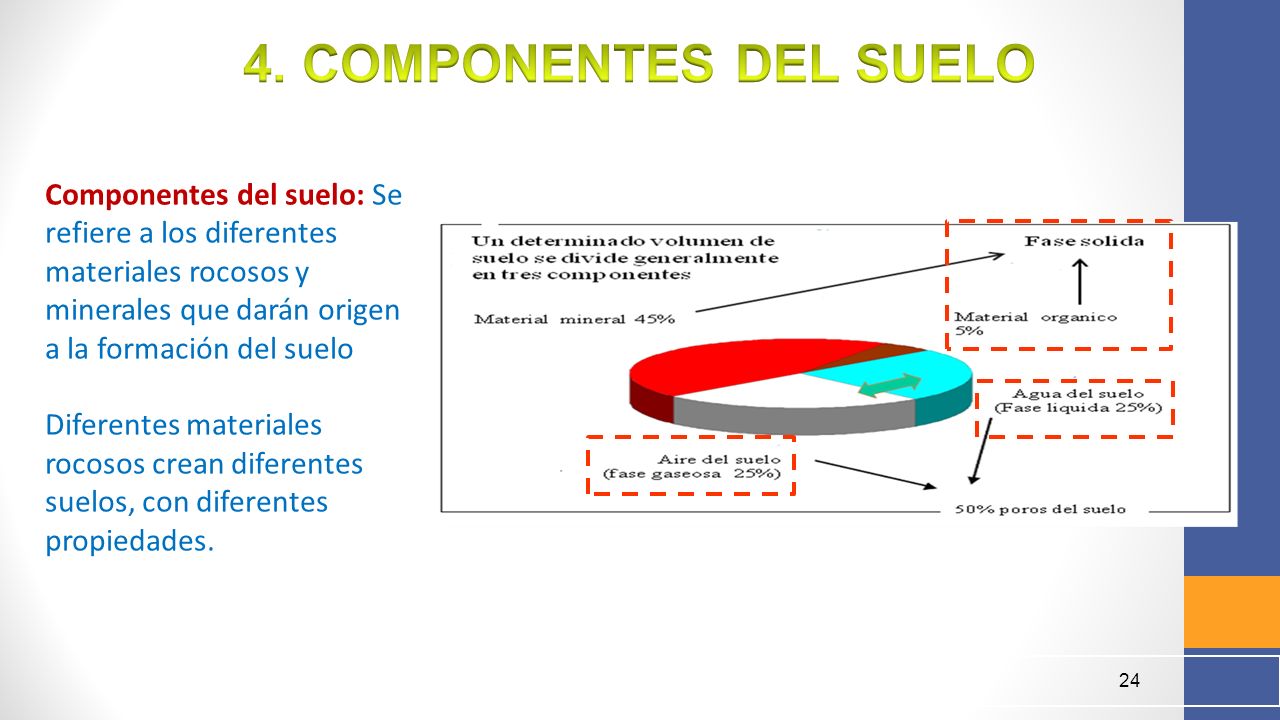 4. COMPONENTES DEL SUELO

Componentes del suelo: Se refiere a los diferentes materiales rocosos y minerales que darán origen a la formación del suelo

Diferentes materiales rocosos crean diferentes suelos, con diferentes propiedades.

Un determinado volumen de suelo se divide generalmente en tres componentes

Material mineral 45%

Fase solida

Material organico 5%

Agua del suelo (Fase liquida 25%)

Aire del suelo (fase gaseosa 25%)

50% poros del suelo

24